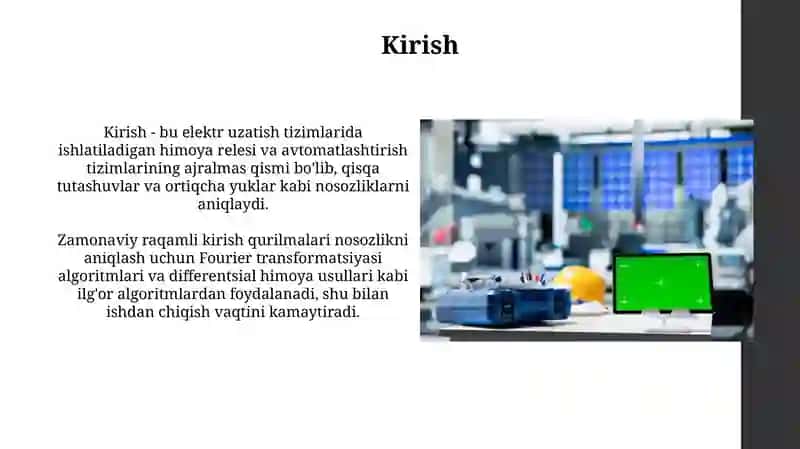 Kirish

Kirish - bu elektr uzatish tizimlarida ishlatiladigan himoya relesi va avtomatlashtirish tizimlarining ajralmas qismi bo'lib, qisqa tutashuvlar va ortiqcha yuklar kabi nosozliklarni aniqlaydi.

Zamonaviy raqamli kirish qurilmalari nosozlikni aniqlash uchun Fourier transformatsiyasi algoritmlari va differentsial himoya usullari kabi ilg'or algoritmlardan foydalanadi, shu bilan ishdan chiqish vaqtini kamaytiradi.